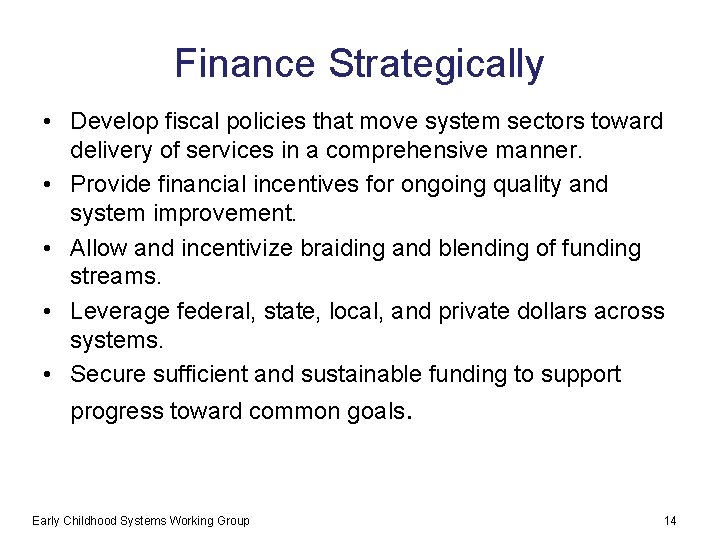 Finance Strategically

• Develop fiscal policies that move system sectors toward delivery of services in a comprehensive manner.
• Provide financial incentives for ongoing quality and system improvement.
• Allow and incentivize braiding and blending of funding streams.
• Leverage federal, state, local, and private dollars across systems.
• Secure sufficient and sustainable funding to support progress toward common goals.

Early Childhood Systems Working Group

14